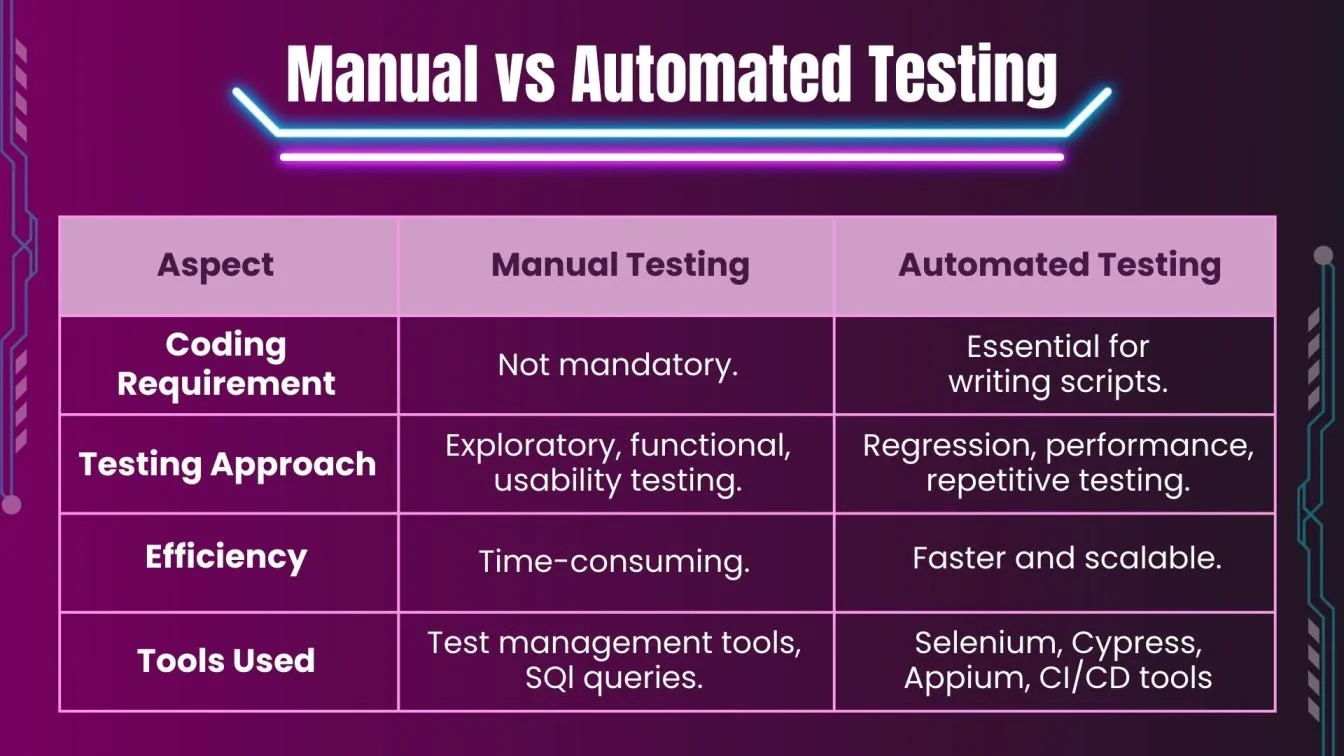 Manual vs Automated Testing

| Aspect | Manual Testing | Automated Testing |
|---|---|---|
| Coding Requirement | Not mandatory. | Essential for writing scripts. |
| Testing Approach | Exploratory, functional, usability testing. | Regression, performance, repetitive testing. |
| Efficiency | Time-consuming. | Faster and scalable. |
| Tools Used | Test management tools, SQl queries. | Selenium, Cypress, Appium, CI/CD tools |